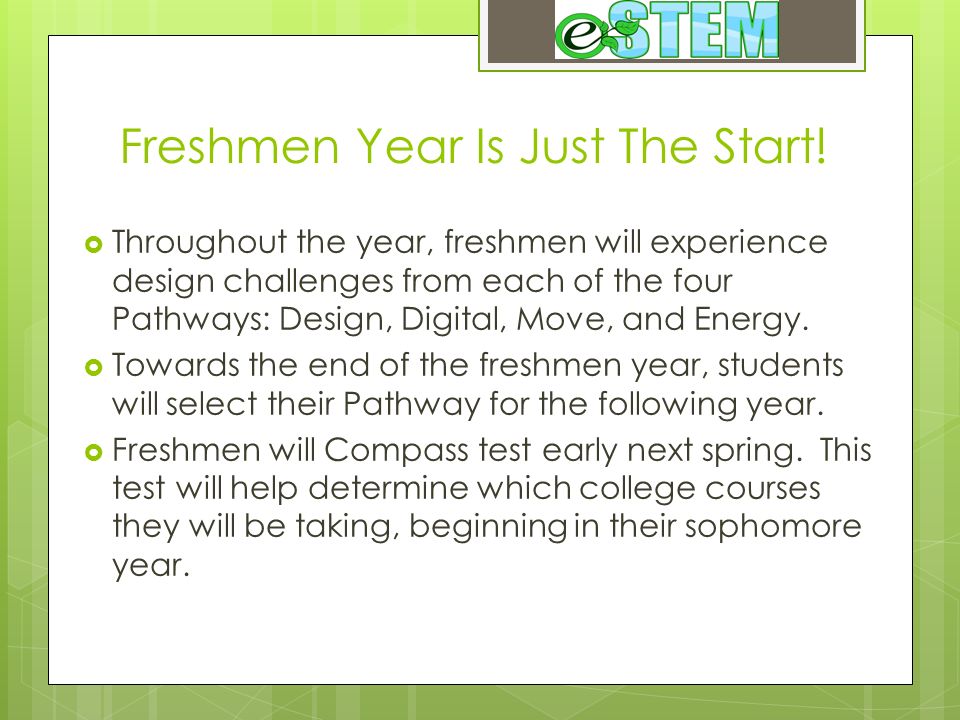 eSTEM

Freshmen Year Is Just The Start!

Throughout the year, freshmen will experience design challenges from each of the four Pathways: Design, Digital, Move, and Energy.

Towards the end of the freshmen year, students will select their Pathway for the following year.

Freshmen will Compass test early next spring. This test will help determine which college courses they will be taking, beginning in their sophomore year.